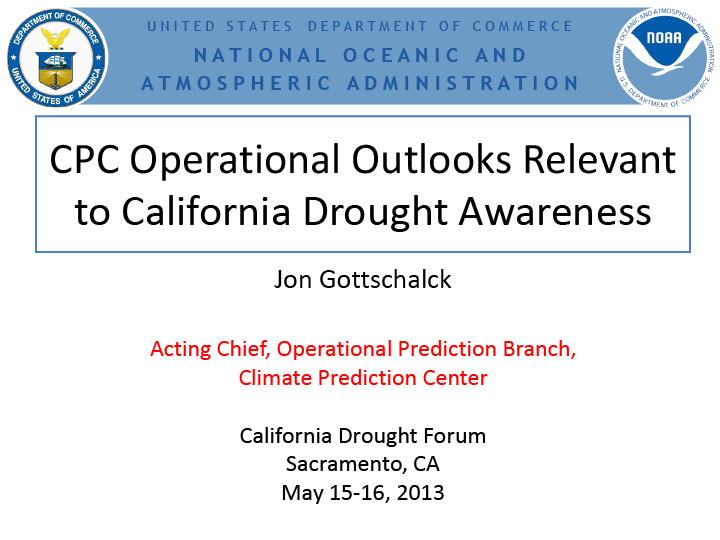 DEPARTMENT OF COMMERCE
UNITED STATES OF AMERICA

UNITED STATES DEPARTMENT OF COMMERCE
NATIONAL OCEANIC AND ATMOSPHERIC ADMINISTRATION

NATIONAL OCEANIC AND ATMOSPHERIC ADMINISTRATION
NOAA
U.S. DEPARTMENT OF COMMERCE

CPC Operational Outlooks Relevant to California Drought Awareness

Jon Gottschalck

Acting Chief, Operational Prediction Branch, Climate Prediction Center

California Drought Forum
Sacramento, CA
May 15-16, 2013